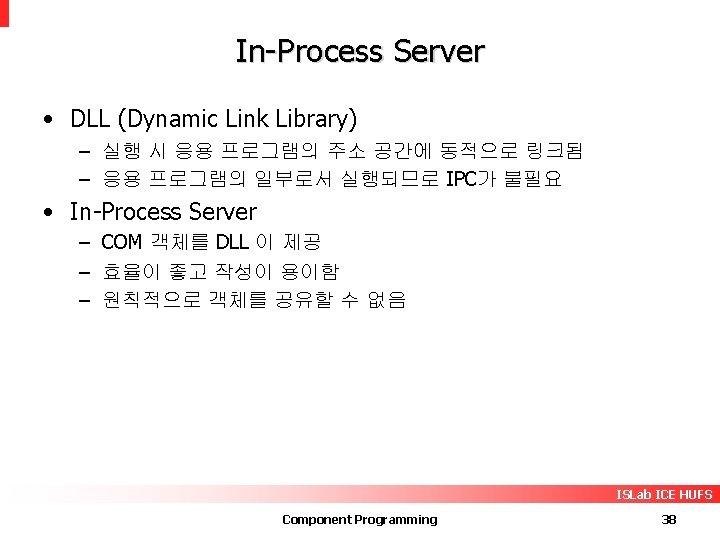 In-Process Server

• DLL (Dynamic Link Library)
– 실행 시 응용 프로그램의 주소 공간에 동적으로 링크됨
– 응용 프로그램의 일부로서 실행되므로 IPC가 불필요

• In-Process Server
– COM 객체를 DLL 이 제공
– 효율이 좋고 작성이 용이함
– 원칙적으로 객체를 공유할 수 없음

ISLab ICE HUFS

Component Programming

38